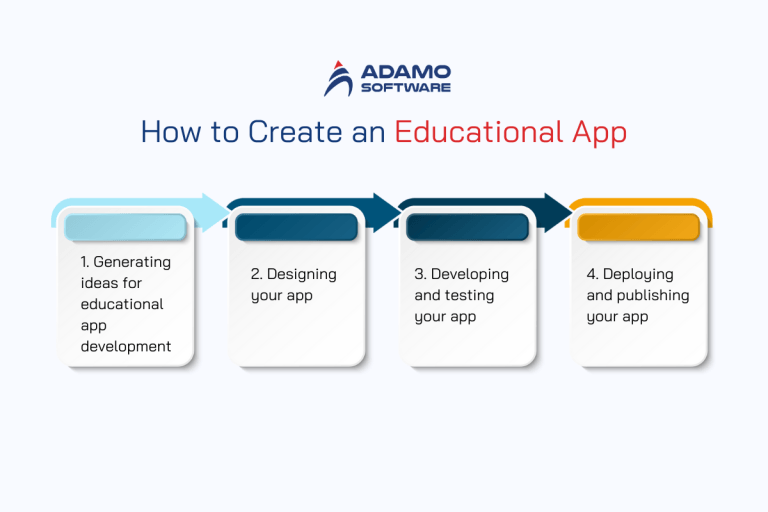 ADAMO SOFTWARE

How to Create an Educational App

1. Generating ideas for educational app development

2. Designing your app

3. Developing and testing your app

4. Deploying and publishing your app